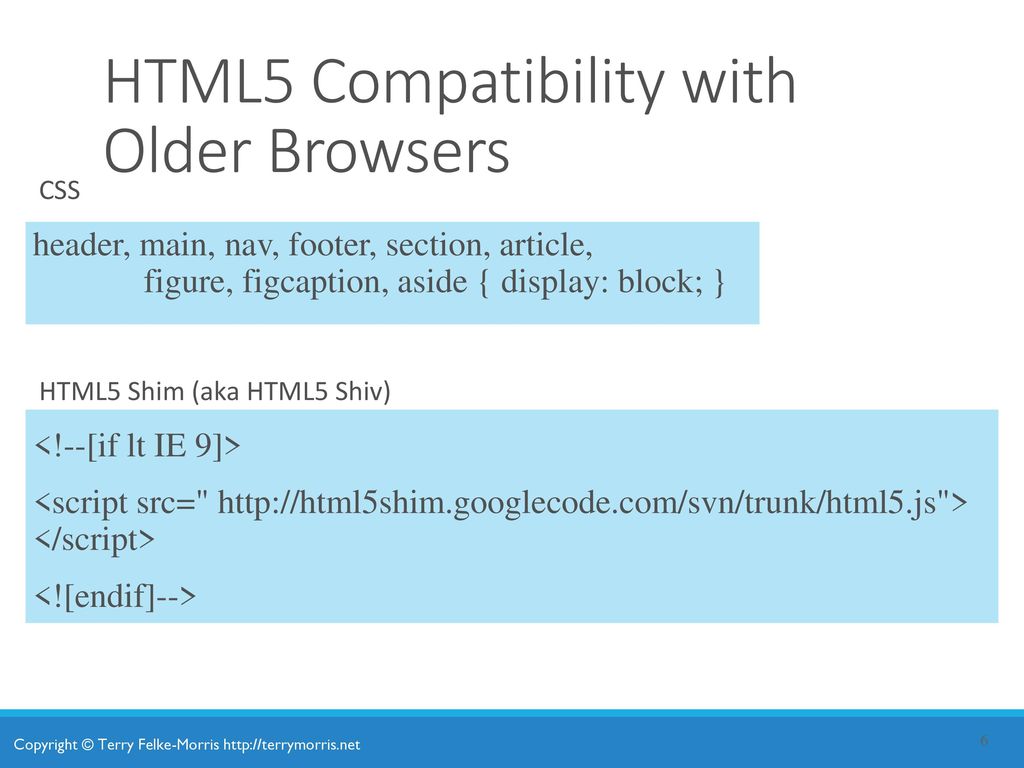 HTML5 Compatibility with Older Browsers

CSS

header, main, nav, footer, section, article, figure, figcaption, aside { display: block; }

HTML5 Shim (aka HTML5 Shiv)

<!--[if lt IE 9]>

<script src=" http://html5shim.googlecode.com/svn/trunk/html5.js"> </script>

<![endif]-->

Copyright © Terry Felke-Morris http://terrymorris.net

6